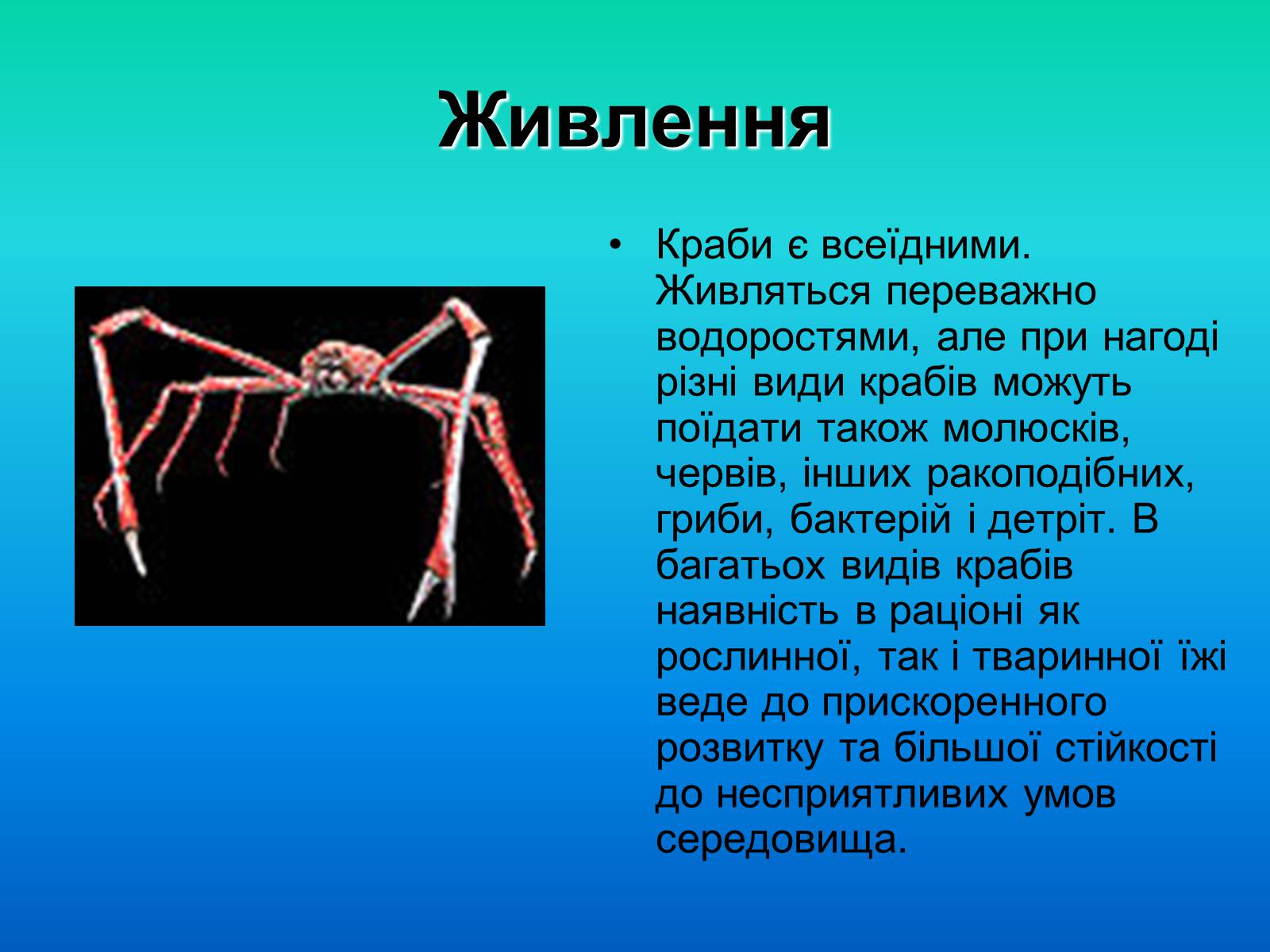 Живлення

• Краби є всеїдними. Живляться переважно водоростями, але при нагоді різні види крабів можуть поїдати також молюсків, червів, інших ракоподібних, гриби, бактерій і детріт. В багатьох видів крабів наявність в раціоні як рослинної, так і тваринної їжі веде до прискоренного розвитку та більшої стійкості до несприятливих умов середовища.